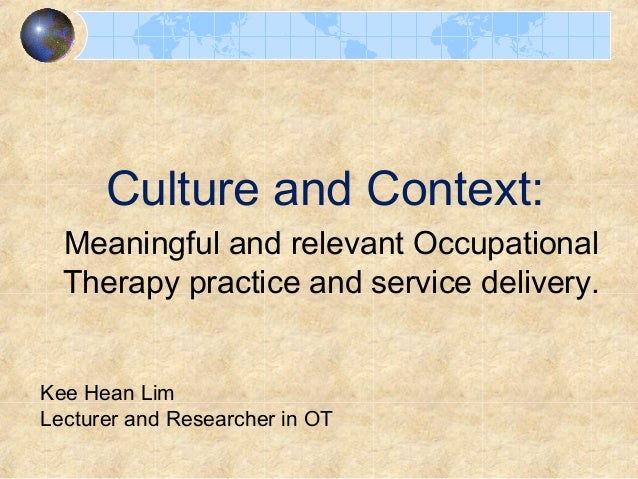 Culture and Context:

Meaningful and relevant Occupational Therapy practice and service delivery.

Kee Hean Lim
Lecturer and Researcher in OT